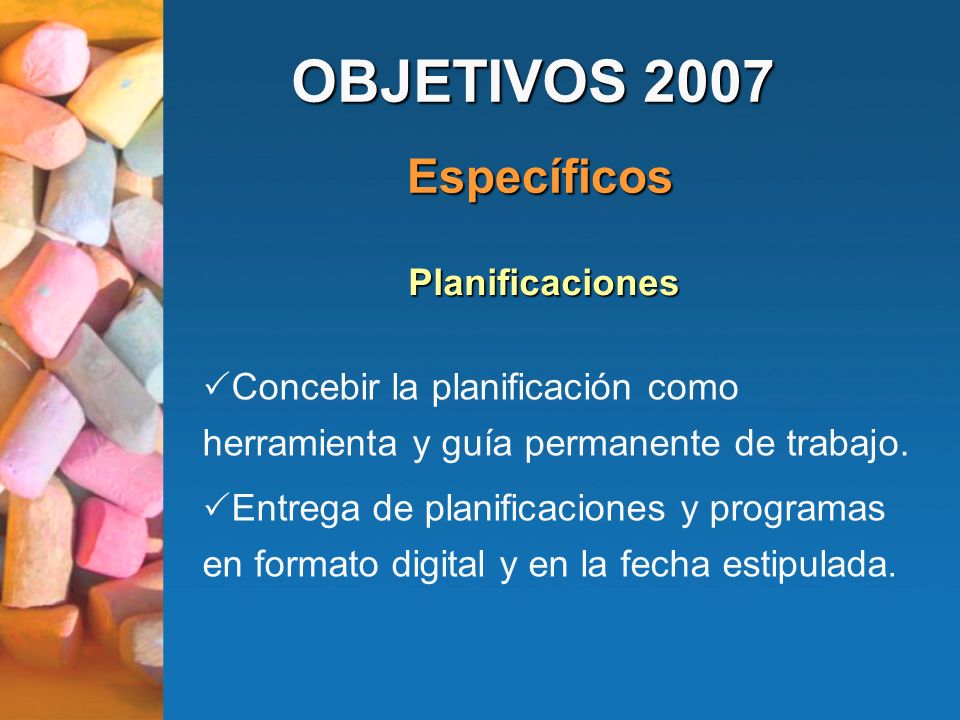 OBJETIVOS 2007

Específicos

Planificaciones

✓Concebir la planificación como herramienta y guía permanente de trabajo.

✓Entrega de planificaciones y programas en formato digital y en la fecha estipulada.